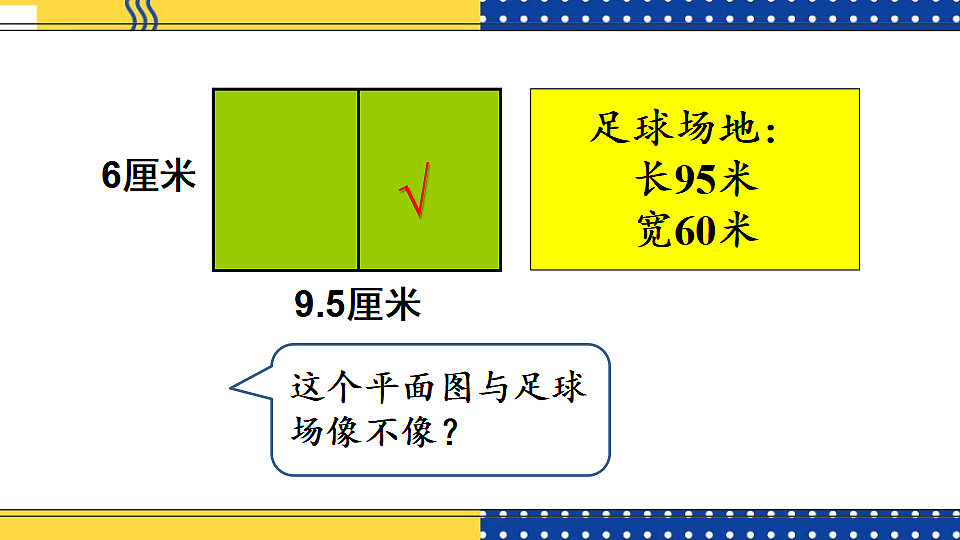 6厘米

√

9.5厘米

足球场地：
长95米
宽60米

这个平面图与足球场像不像？